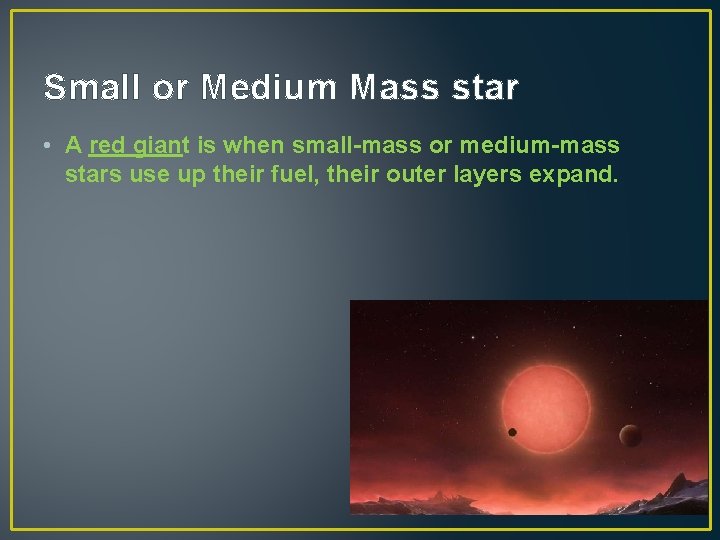 Small or Medium Mass star

• A red giant is when small-mass or medium-mass stars use up their fuel, their outer layers expand.